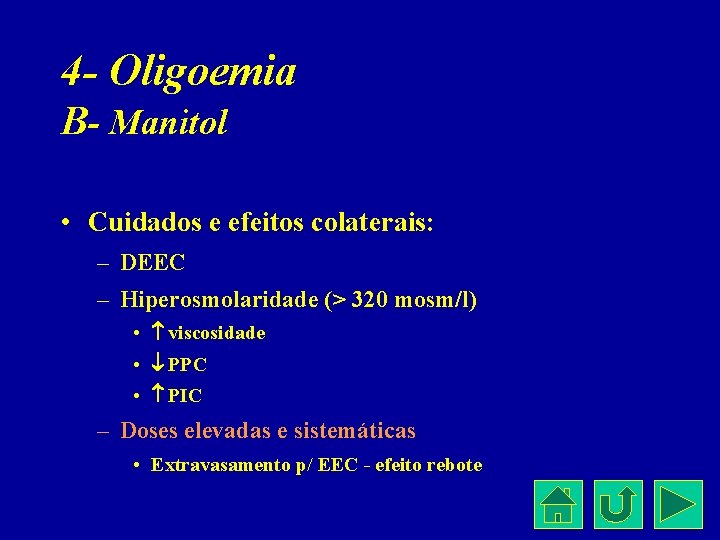 4- Oligoemia
B- Manitol

• Cuidados e efeitos colaterais:
– DEEC
– Hiperosmolaridade (> 320 mosm/l)
• ↑ viscosidade
• ↓ PPC
• ↑ PIC
– Doses elevadas e sistemáticas
• Extravasamento p/ EEC - efeito rebote